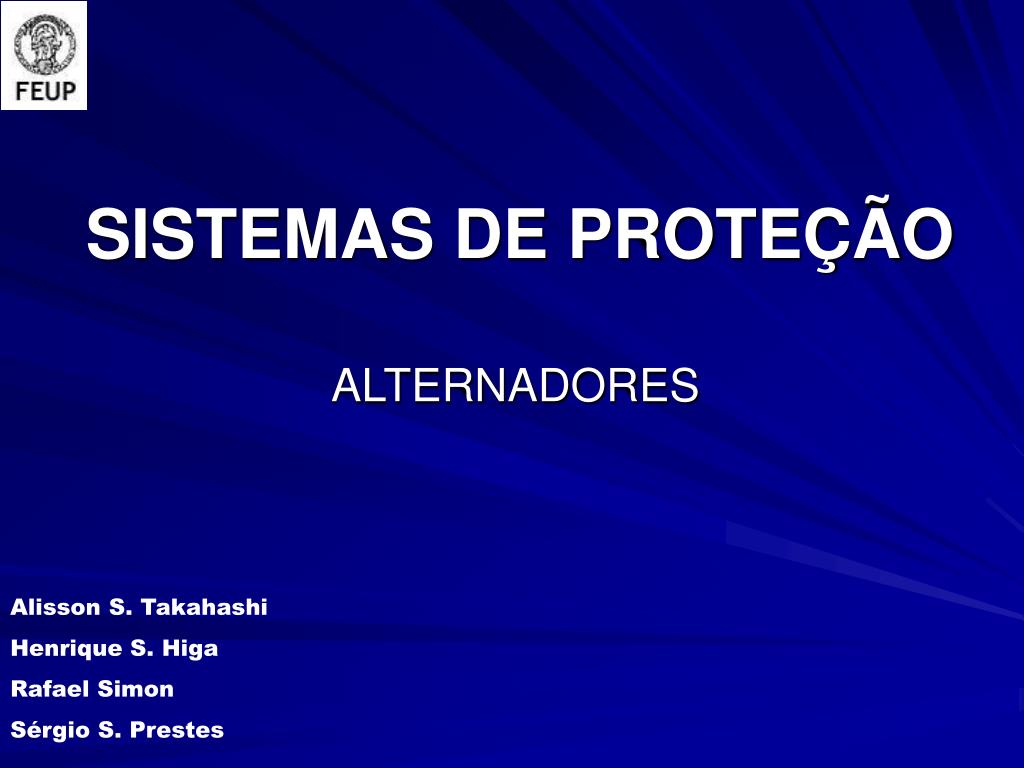 FEUP

SISTEMAS DE PROTEÇÃO

ALTERNADORES

Alisson S. Takahashi

Henrique S. Higa

Rafael Simon

Sérgio S. Prestes